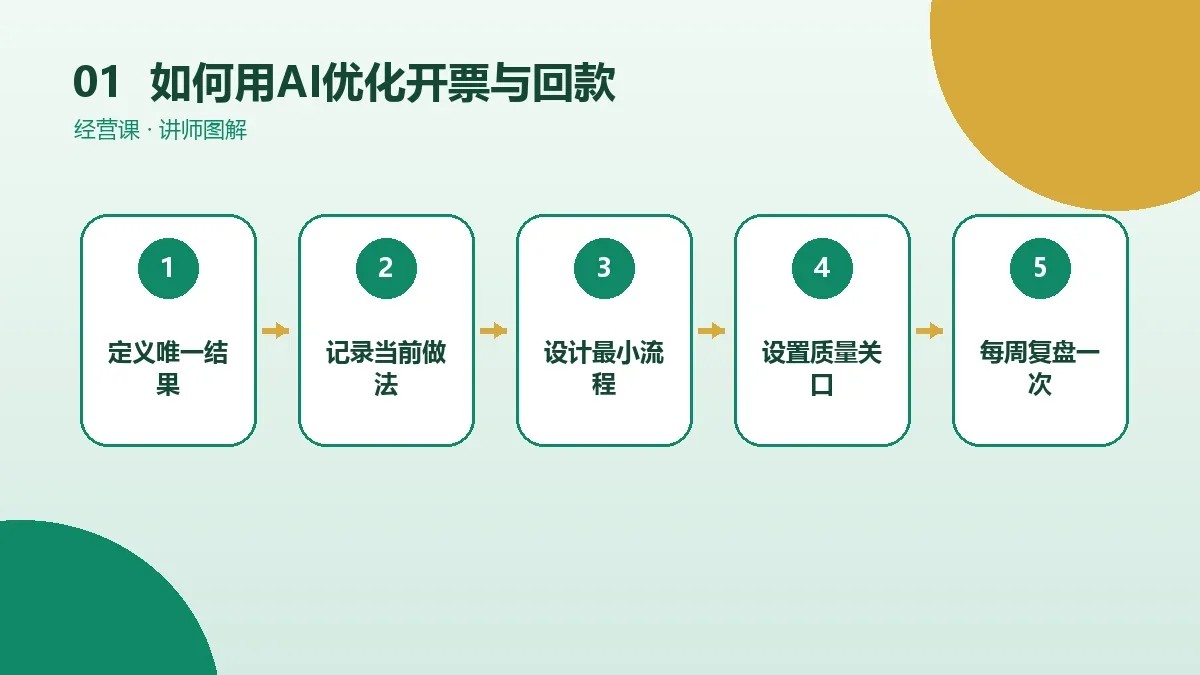 01 如何用AI优化开票与回款

经营课 · 讲师图解

1
定义唯一结果

2
记录当前做法

3
设计最小流程

4
设置质量关口

5
每周复盘一次